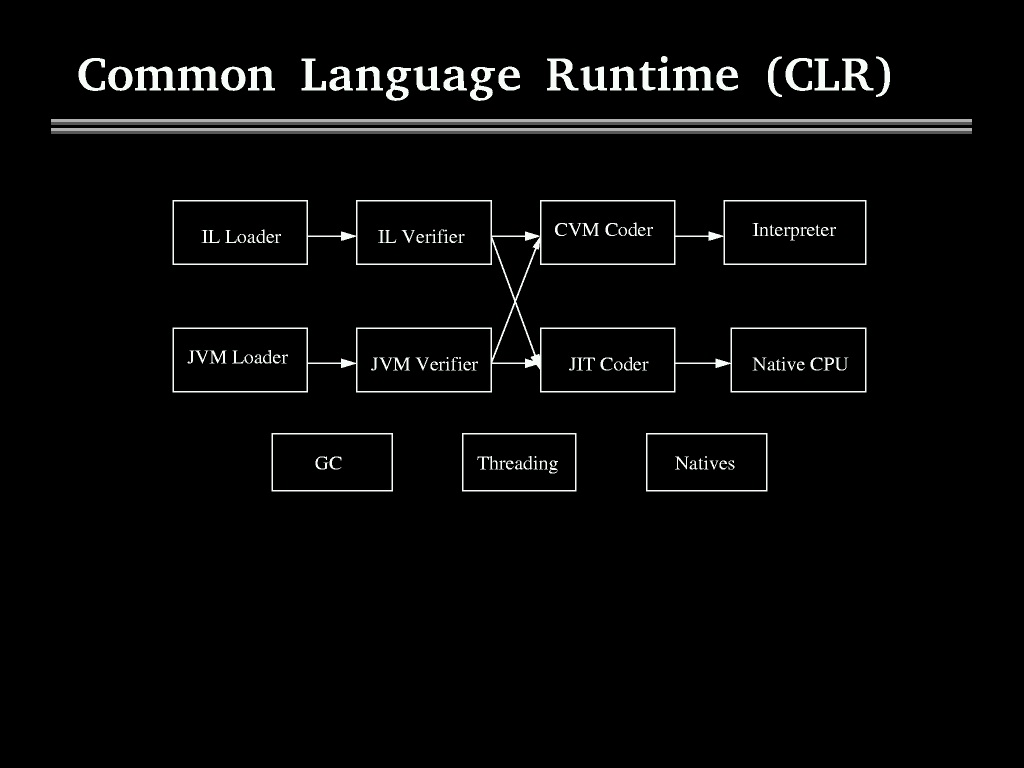 Common Language Runtime (CLR)

IL Loader

IL Verifier

CVM Coder

Interpreter

JVM Loader

JVM Verifier

JIT Coder

Native CPU

GC

Threading

Natives